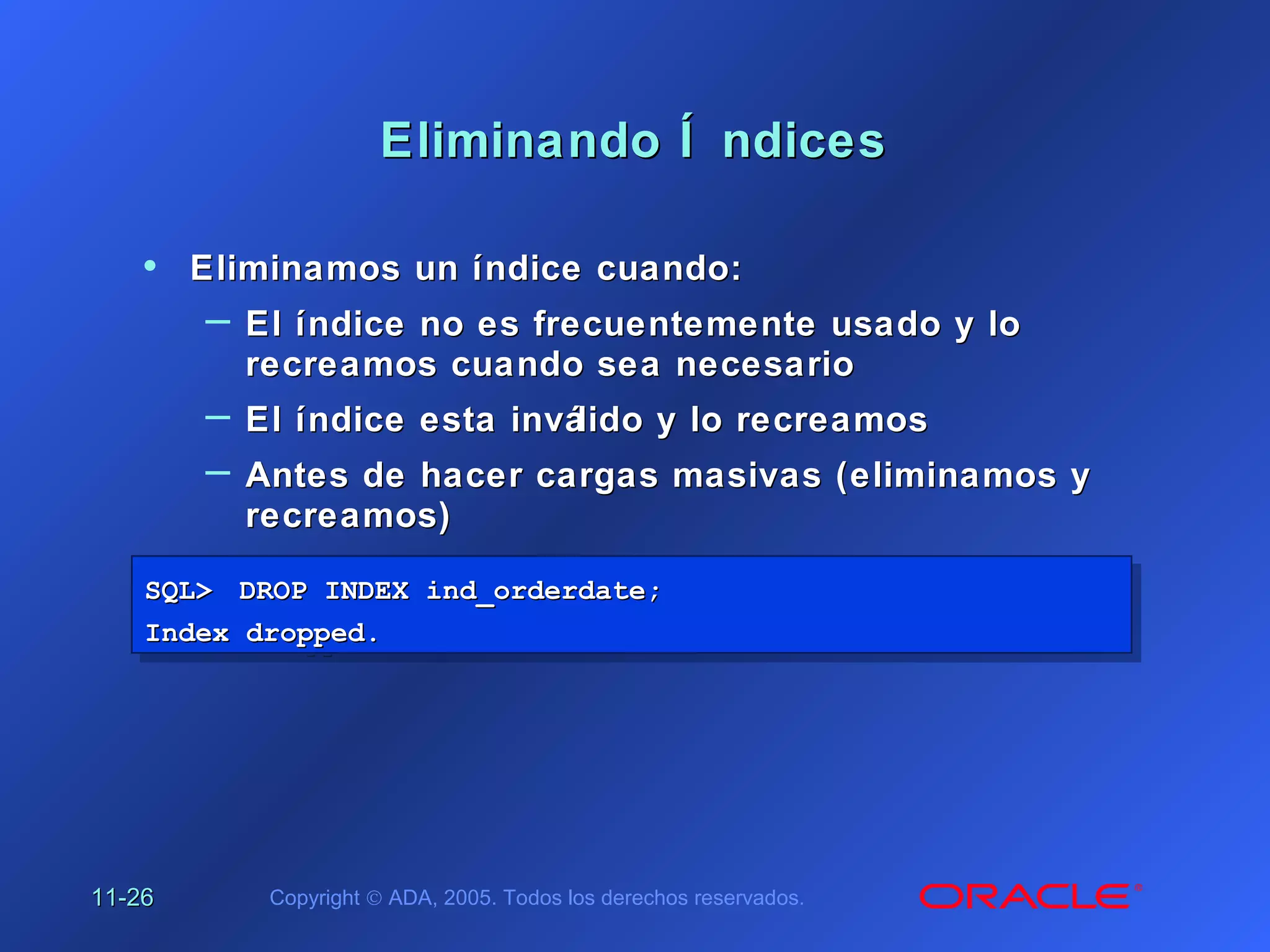 Eliminando Í ndices

• Eliminamos un índice cuando:
– El índice no es frecuentemente usado y lo recreamos cuando sea necesario
– El índice esta inválido y lo recreamos
– Antes de hacer cargas masivas (eliminamos y recreamos)

SQL> DROP INDEX ind_orderdate;
Index dropped.

11-26 Copyright © ADA, 2005. Todos los derechos reservados. ORACLE®